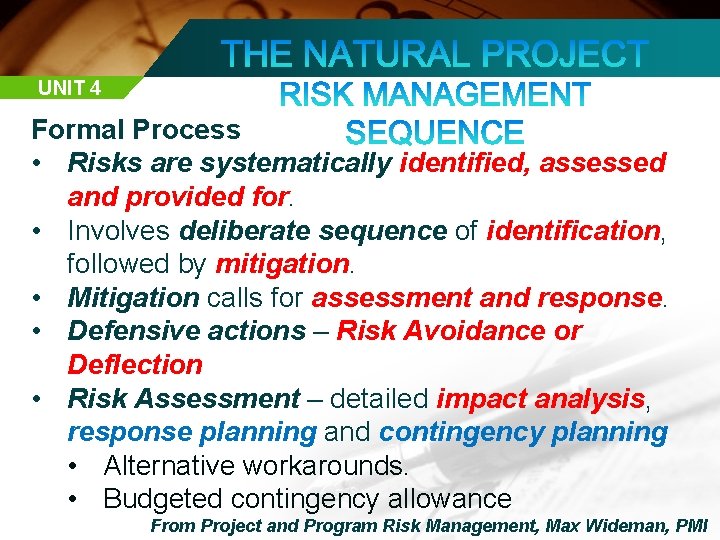 UNIT 4

THE NATURAL PROJECT RISK MANAGEMENT SEQUENCE

Formal Process

• Risks are systematically identified, assessed and provided for.
• Involves deliberate sequence of identification, followed by mitigation.
• Mitigation calls for assessment and response.
• Defensive actions – Risk Avoidance or Deflection
• Risk Assessment – detailed impact analysis, response planning and contingency planning
  • Alternative workarounds.
  • Budgeted contingency allowance

From Project and Program Risk Management, Max Wideman, PMI